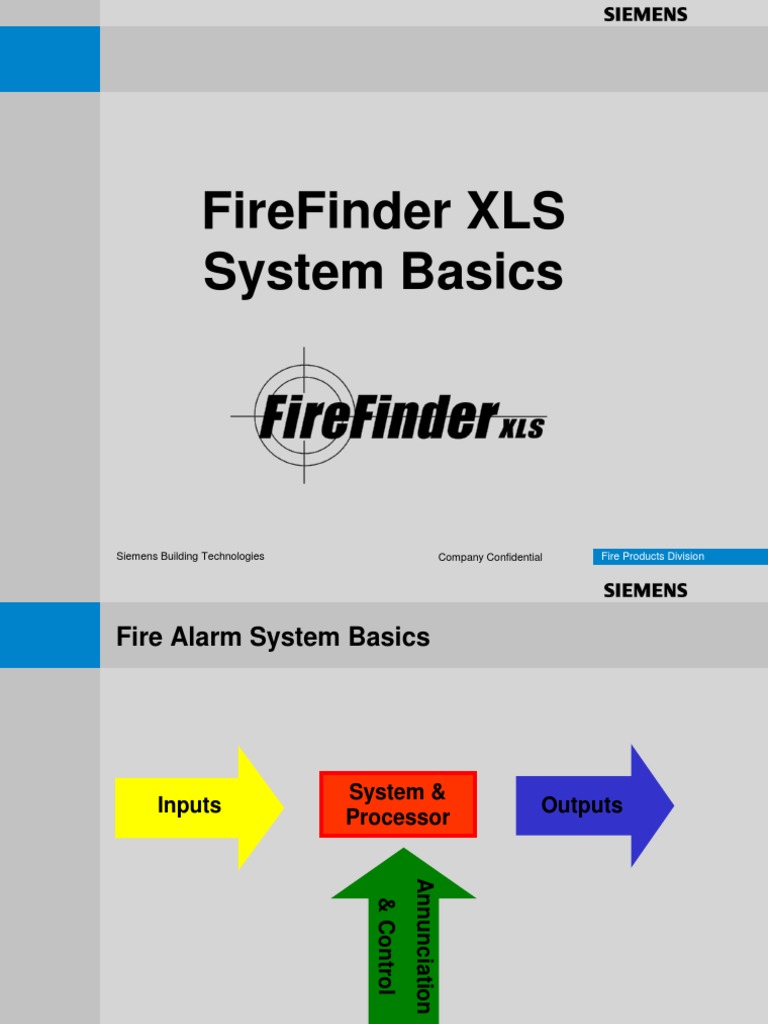 SIEMENS

FireFinder XLS
System Basics

FireFinder XLS

Siemens Building Technologies

Company Confidential

Fire Products Division

SIEMENS

Fire Alarm System Basics

Inputs

System & Processor

Outputs

Annunciation & Control